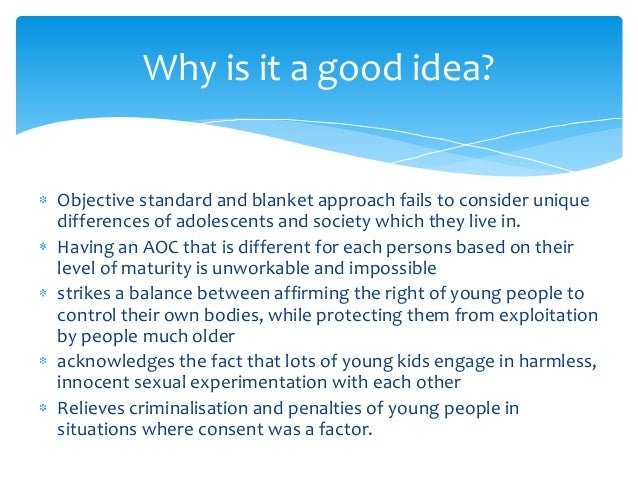 Why is it a good idea?

* Objective standard and blanket approach fails to consider unique differences of adolescents and society which they live in.
* Having an AOC that is different for each persons based on their level of maturity is unworkable and impossible
* strikes a balance between affirming the right of young people to control their own bodies, while protecting them from exploitation by people much older
* acknowledges the fact that lots of young kids engage in harmless, innocent sexual experimentation with each other
* Relieves criminalisation and penalties of young people in situations where consent was a factor.